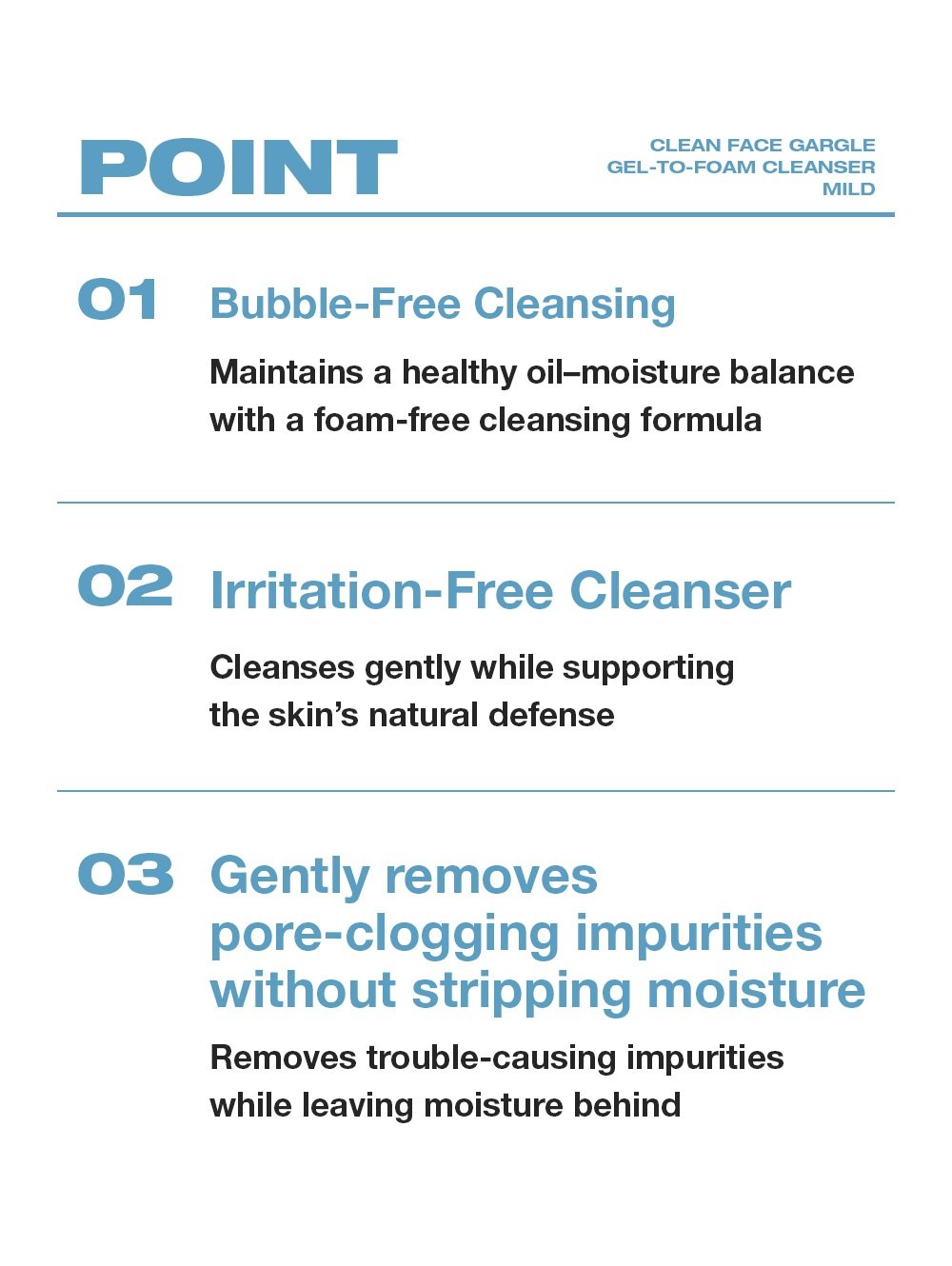 POINT

CLEAN FACE GARGLE
GEL-TO-FOAM CLEANSER
MILD

01 Bubble-Free Cleansing

Maintains a healthy oil–moisture balance with a foam-free cleansing formula

02 Irritation-Free Cleanser

Cleanses gently while supporting the skin's natural defense

03 Gently removes pore-clogging impurities without stripping moisture

Removes trouble-causing impurities while leaving moisture behind